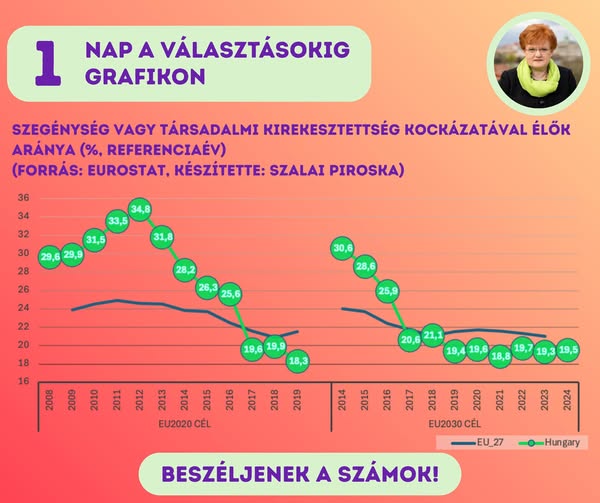 1 NAP A VÁLASZTÁSOKIG GRAFIKON

SZEGÉNYSÉG VAGY TÁRSADALMI KIREKESZTETTSÉG KOCKÁZATÁVAL ÉLŐK ARÁNYA (%, REFERENCIAÉV)
(FORRÁS: EUROSTAT, KÉSZÍTETTE: SZALAI PIROSKA)

36
34
32
30
28
26
24
22
20
18
16

29,6 29,9 31,5 33,5 34,8 31,8 28,2 26,3 25,6 19,6 19,9 18,3

30,6 28,6 25,9 20,6 21,1 19,4 19,6 18,8 19,7 19,3 19,5

2008 2009 2010 2011 2012 2013 2014 2015 2016 2017 2018 2019
EU2020 CÉL

2014 2015 2016 2017 2018 2019 2020 2021 2022 2023 2024
EU2030 CÉL

EU_27 Hungary

BESZÉLJENEK A SZÁMOK!